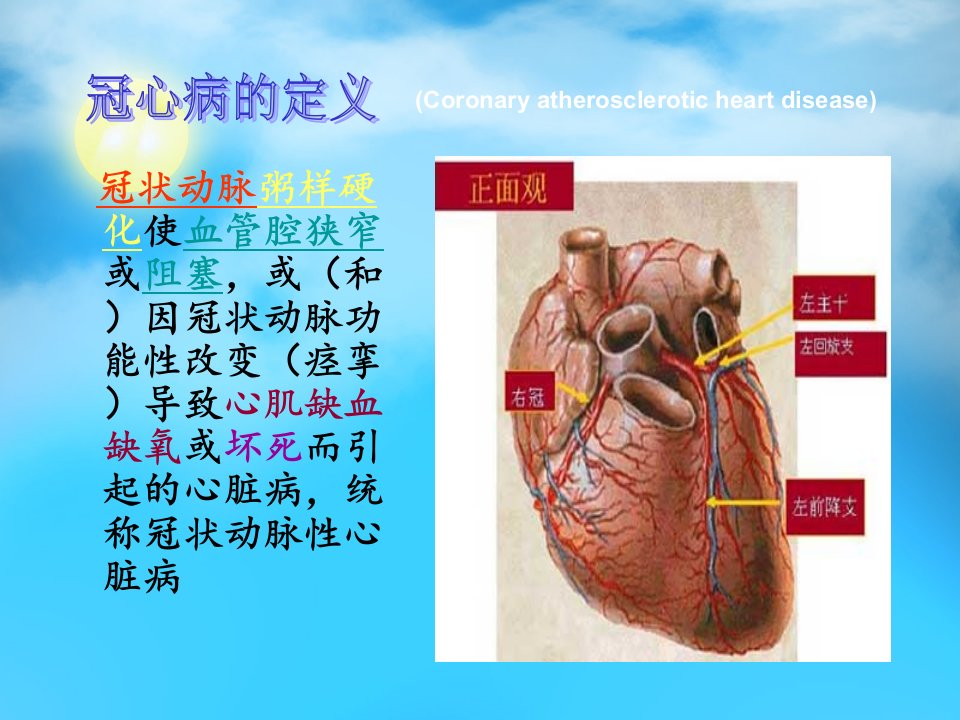 冠心病的定义 (Coronary atherosclerotic heart disease)

冠状动脉粥样硬化使血管腔狭窄或阻塞，或（和）因冠状动脉功能性改变（痉挛）导致心肌缺血缺氧或坏死而引起的心脏病，统称冠状动脉性心脏病

正面观

左主干

左回旋支

右冠

左前降支